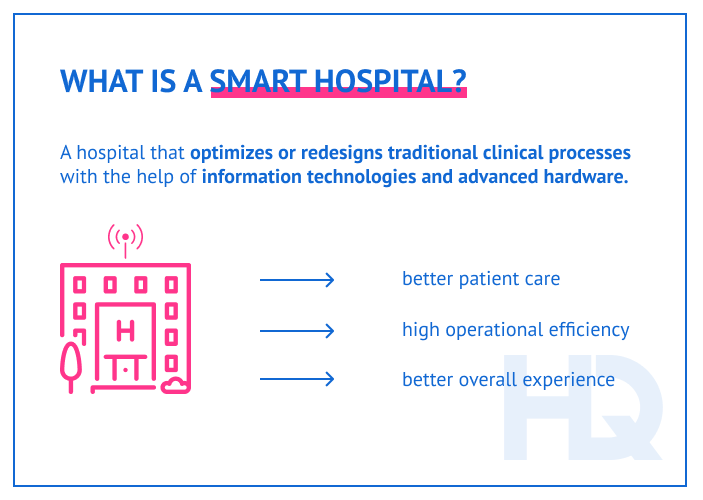 WHAT IS A SMART HOSPITAL?

A hospital that optimizes or redesigns traditional clinical processes with the help of information technologies and advanced hardware.

H

better patient care

high operational efficiency

better overall experience

HQ